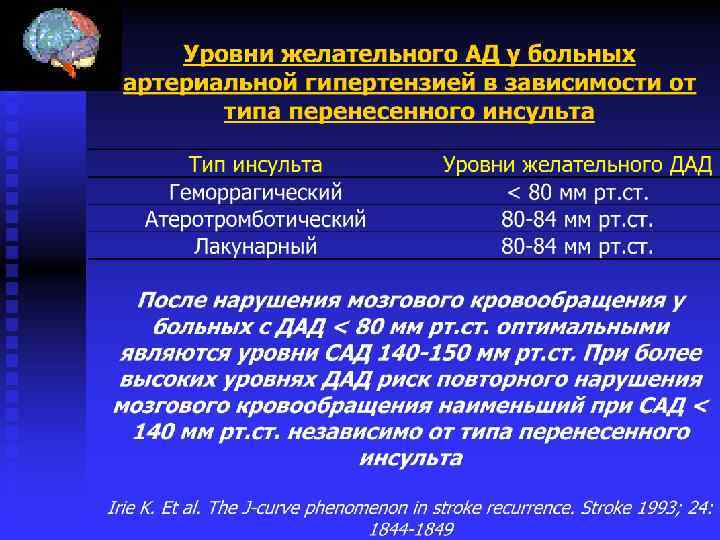 Уровни желательного АД у больных артериальной гипертензией в зависимости от типа перенесенного инсульта

| Тип инсульта | Уровни желательного ДАД |
|---|---|
| Геморрагический | < 80 мм рт.ст. |
| Атеротромботический | 80-84 мм рт.ст. |
| Лакунарный | 80-84 мм рт.ст. |

После нарушения мозгового кровообращения у больных с ДАД < 80 мм рт.ст. оптимальными являются уровни САД 140-150 мм рт.ст. При более высоких уровнях ДАД риск повторного нарушения мозгового кровообращения наименьший при САД < 140 мм рт.ст. независимо от типа перенесенного инсульта

Irie K. Et al. The J-curve phenomenon in stroke recurrence. Stroke 1993; 24: 1844-1849